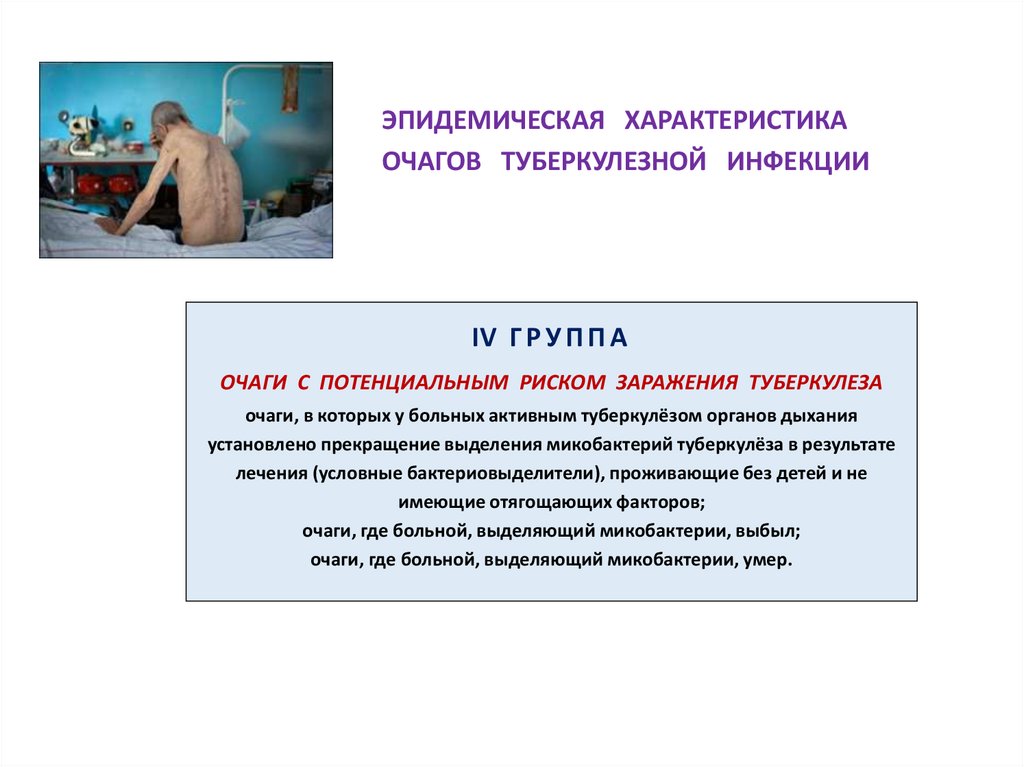 ЭПИДЕМИЧЕСКАЯ ХАРАКТЕРИСТИКА ОЧАГОВ ТУБЕРКУЛЕЗНОЙ ИНФЕКЦИИ

IV ГРУППА

ОЧАГИ С ПОТЕНЦИАЛЬНЫМ РИСКОМ ЗАРАЖЕНИЯ ТУБЕРКУЛЕЗА

очаги, в которых у больных активным туберкулёзом органов дыхания установлено прекращение выделения микобактерий туберкулёза в результате лечения (условные бактериовыделители), проживающие без детей и не имеющие отягощающих факторов;
очаги, где больной, выделяющий микобактерии, выбыл;
очаги, где больной, выделяющий микобактерии, умер.